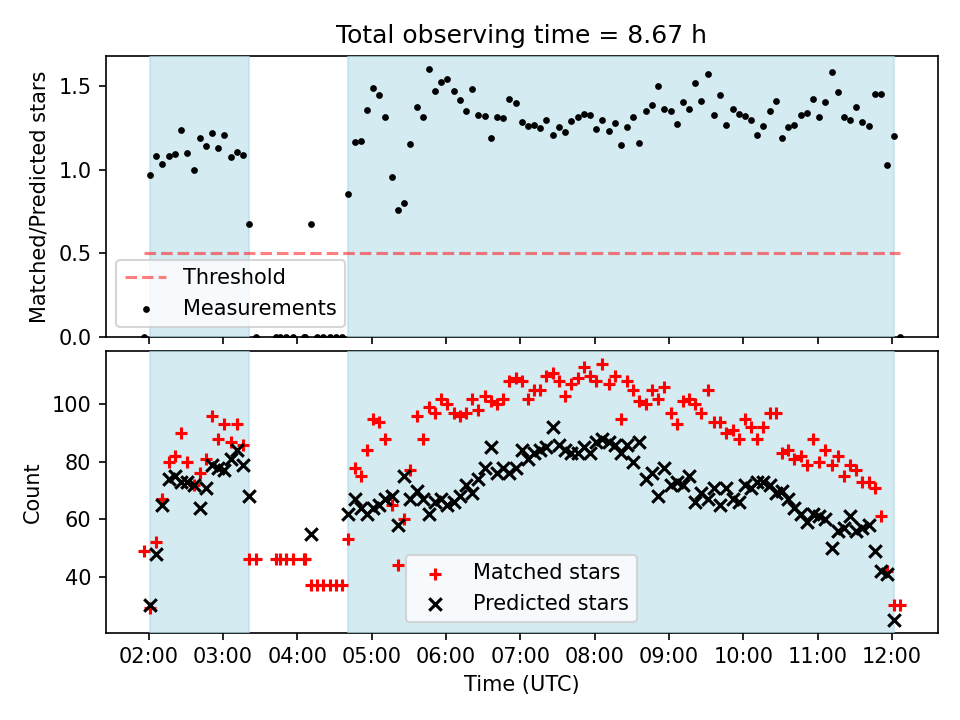 Total observing time = 8.67 h

Matched/Predicted stars

1.5
1.0
0.5
0.0

Threshold
Measurements

Count

100
80
60
40

Matched stars
Predicted stars

02:00 03:00 04:00 05:00 06:00 07:00 08:00 09:00 10:00 11:00 12:00

Time (UTC)